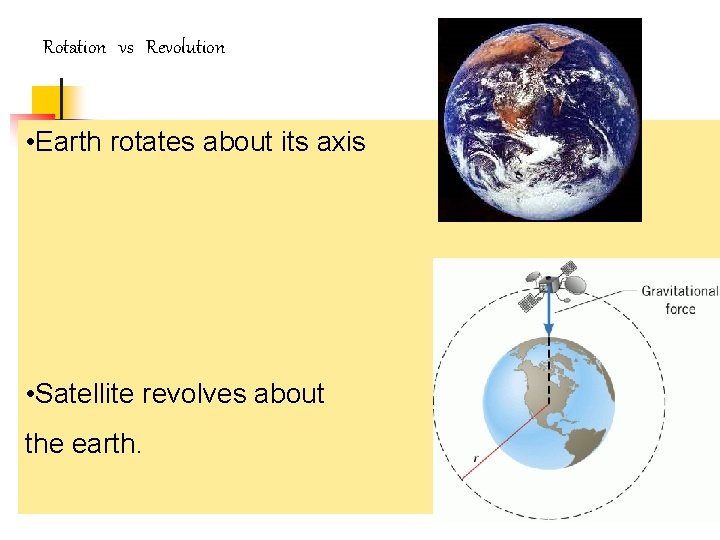 Rotation vs Revolution

•Earth rotates about its axis

•Satellite revolves about the earth.

Gravitational force

r